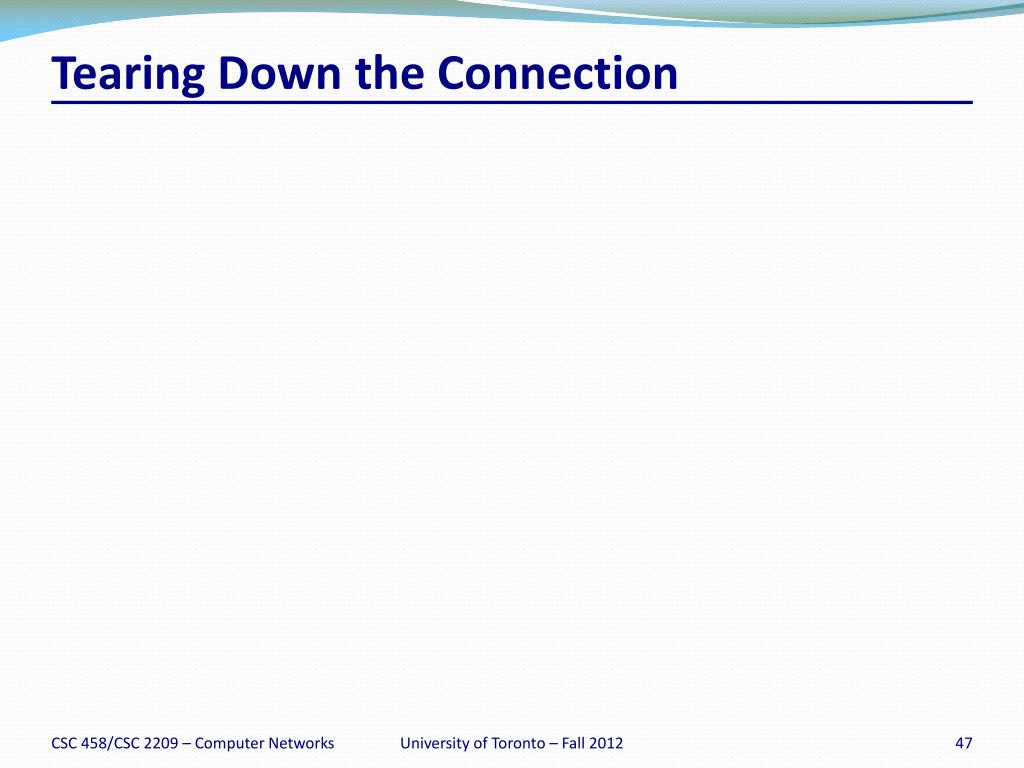 Tearing Down the Connection

CSC 458/CSC 2209 – Computer Networks

University of Toronto – Fall 2012

47